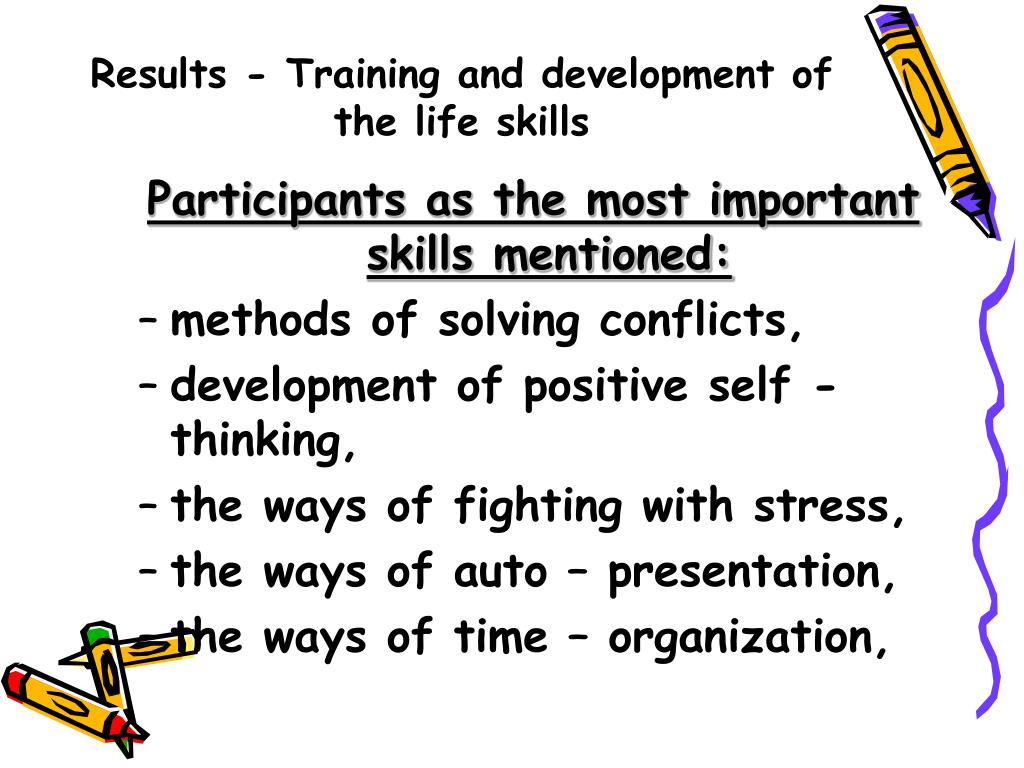 Results - Training and development of the life skills

Participants as the most important skills mentioned:

– methods of solving conflicts,
– development of positive self - thinking,
– the ways of fighting with stress,
– the ways of auto – presentation,
– the ways of time – organization,